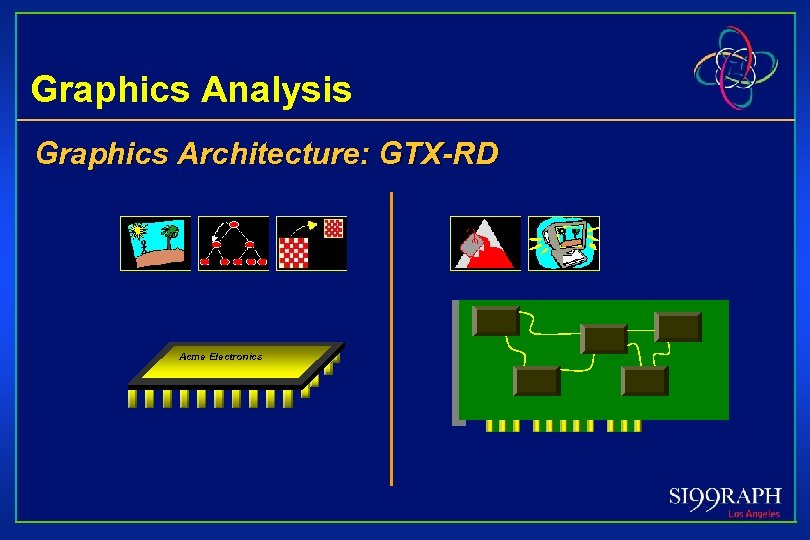 Graphics Analysis

Graphics Architecture: GTX-RD

Acme Electronics

SI99RAPH
Los Angeles